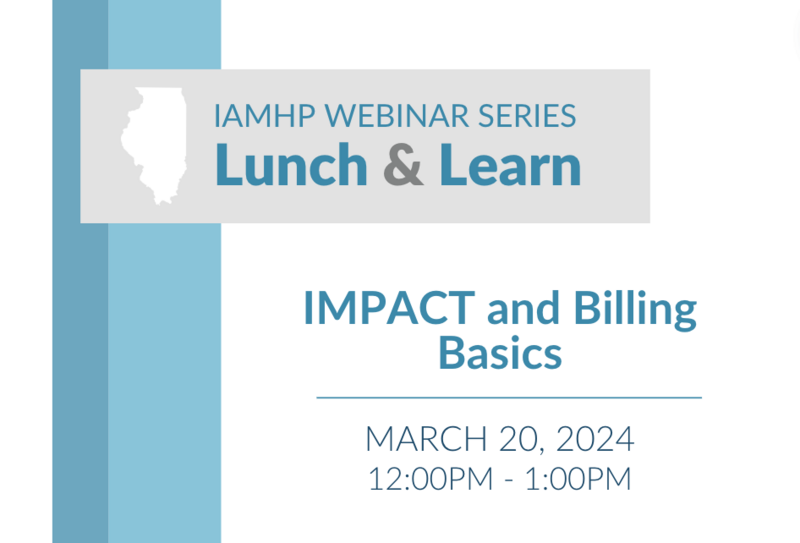 IAMHP WEBINAR SERIES
Lunch & Learn

IMPACT and Billing Basics

MARCH 20, 2024
12:00PM - 1:00PM